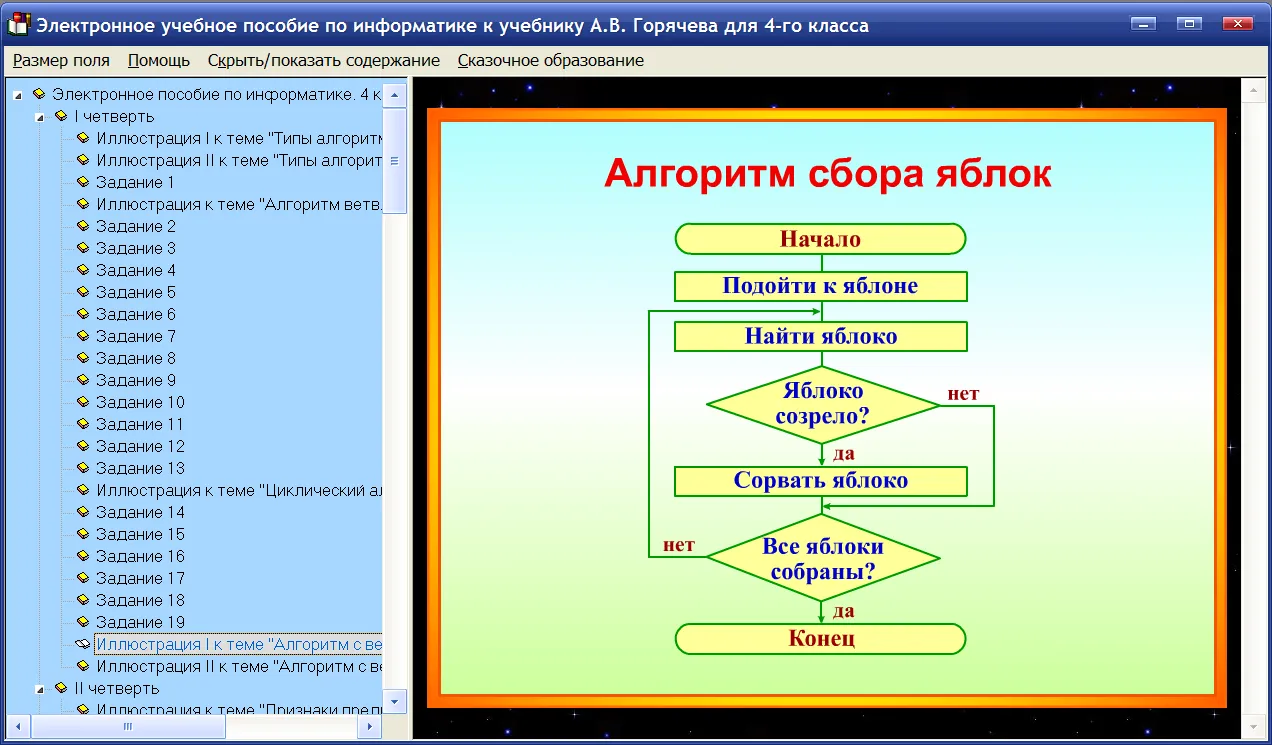 Электронное учебное пособие по информатике к учебнику А.В. Горячева для 4-го класса

Размер поля Помощь Скрыть/показать содержание Сказочное образование

Электронное пособие по информатике. 4 к
I четверть
Иллюстрация I к теме "Типы алгоритм
Иллюстрация II к теме "Типы алгорит
Задание 1
Иллюстрация к теме "Алгоритм ветв.
Задание 2
Задание 3
Задание 4
Задание 5
Задание 6
Задание 7
Задание 8
Задание 9
Задание 10
Задание 11
Задание 12
Задание 13
Иллюстрация к теме "Циклический ал
Задание 14
Задание 15
Задание 16
Задание 17
Задание 18
Задание 19
Иллюстрация I к теме "Алгоритм с ве
Иллюстрация II к теме "Алгоритм с ве
II четверть
Иллюстрация к теме "Признаки пред

Алгоритм сбора яблок

Начало
Подойти к яблоне
Найти яблоко
Яблоко созрело?
нет
да
Сорвать яблоко
Все яблоки собраны?
нет
да
Конец